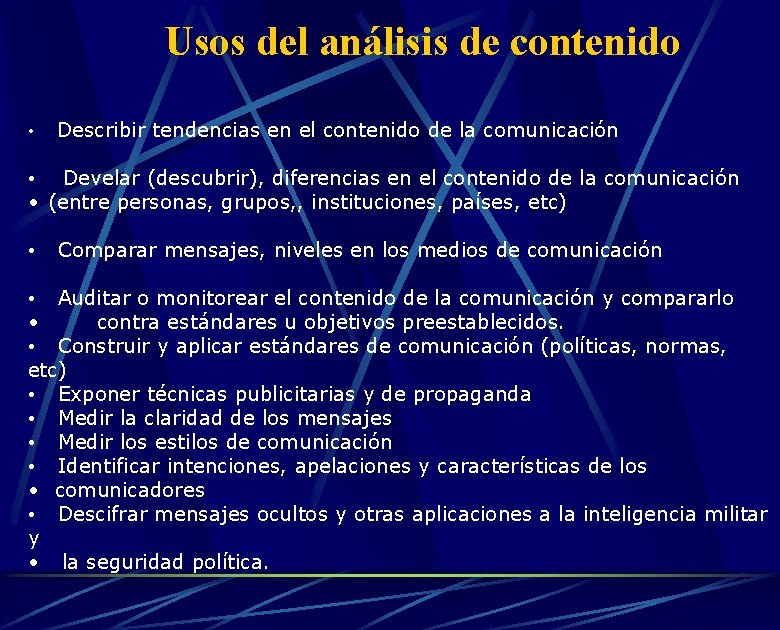 Usos del análisis de contenido

• Describir tendencias en el contenido de la comunicación

• Develar (descubrir), diferencias en el contenido de la comunicación
• (entre personas, grupos,, instituciones, países, etc)

• Comparar mensajes, niveles en los medios de comunicación

• Auditar o monitorear el contenido de la comunicación y compararlo
• contra estándares u objetivos preestablecidos.
• Construir y aplicar estándares de comunicación (políticas, normas, etc)
• Exponer técnicas publicitarias y de propaganda
• Medir la claridad de los mensajes
• Medir los estilos de comunicación
• Identificar intenciones, apelaciones y características de los
• comunicadores
• Descifrar mensajes ocultos y otras aplicaciones a la inteligencia militar y
• la seguridad política.